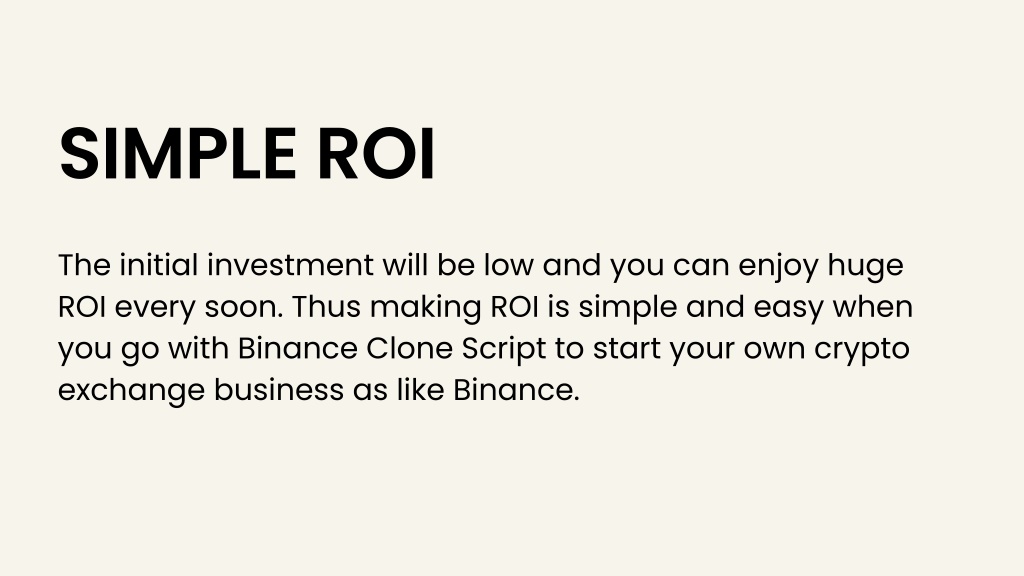 SIMPLE ROI

The initial investment will be low and you can enjoy huge ROI every soon. Thus making ROI is simple and easy when you go with Binance Clone Script to start your own crypto exchange business as like Binance.